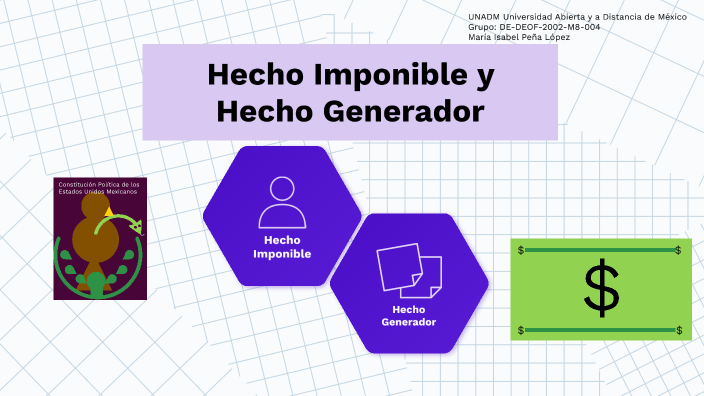 UNADM Universidad Abierta y a Distancia de México
Grupo: DE-DEOF-2002-M8-004
María Isabel Peña López

Hecho Imponible y Hecho Generador

Constitución Política de los Estados Unidos Mexicanos

Hecho Imponible

Hecho Generador

$

$

$

$

$